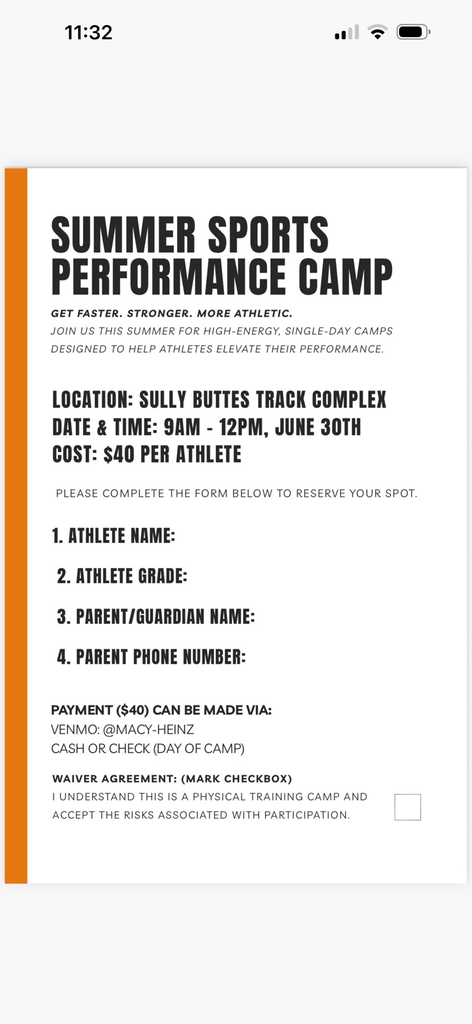 11:32

SUMMER SPORTS PERFORMANCE CAMP

GET FASTER. STRONGER. MORE ATHLETIC.
JOIN US THIS SUMMER FOR HIGH-ENERGY, SINGLE-DAY CAMPS DESIGNED TO HELP ATHLETES ELEVATE THEIR PERFORMANCE.

LOCATION: SULLY BUTTES TRACK COMPLEX
DATE & TIME: 9AM - 12PM, JUNE 30TH
COST: $40 PER ATHLETE

PLEASE COMPLETE THE FORM BELOW TO RESERVE YOUR SPOT.

1. ATHLETE NAME:

2. ATHLETE GRADE:

3. PARENT/GUARDIAN NAME:

4. PARENT PHONE NUMBER:

PAYMENT ($40) CAN BE MADE VIA:
VENMO: @MACY-HEINZ
CASH OR CHECK (DAY OF CAMP)

WAIVER AGREEMENT: (MARK CHECKBOX)
I UNDERSTAND THIS IS A PHYSICAL TRAINING CAMP AND ACCEPT THE RISKS ASSOCIATED WITH PARTICIPATION.